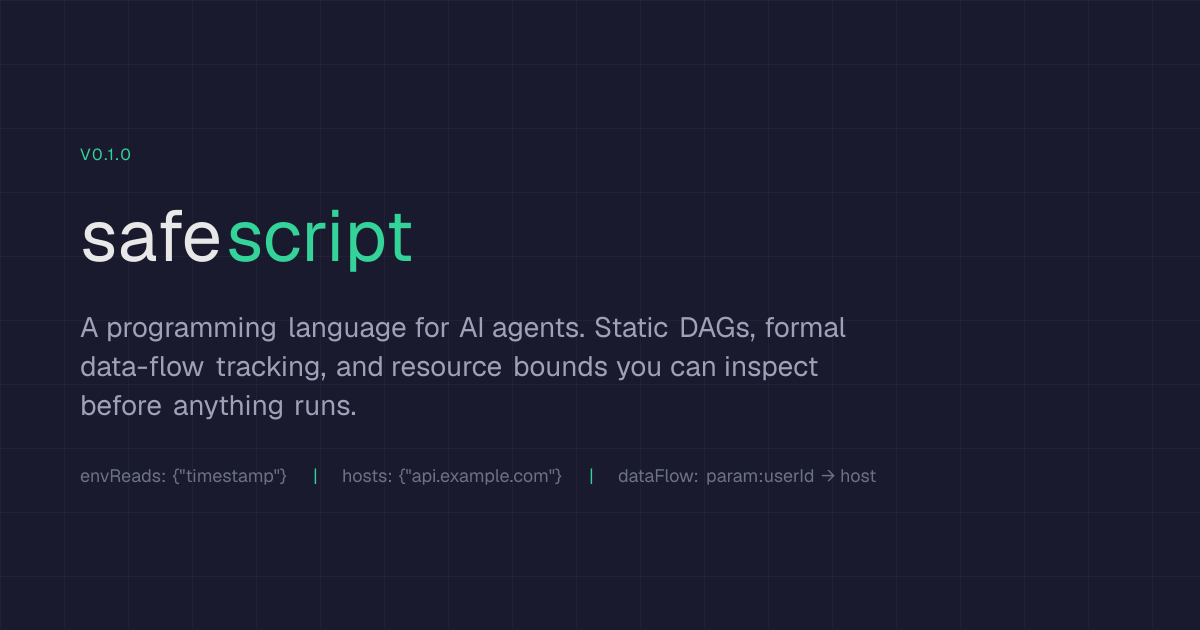 V0.1.0

safescript

A programming language for AI agents. Static DAGs, formal data-flow tracking, and resource bounds you can inspect before anything runs.

envReads: {"timestamp"} | hosts: {"api.example.com"} | dataFlow: param:userId → host